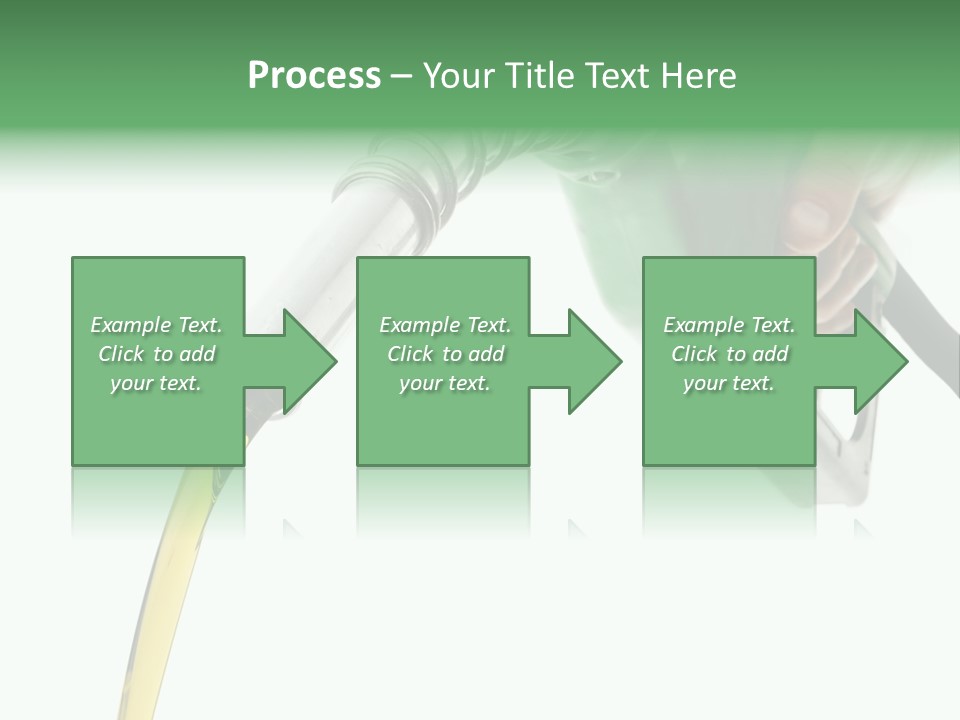 Process – Your Title Text Here

Example Text. Click to add your text.

Example Text. Click to add your text.

Example Text. Click to add your text.